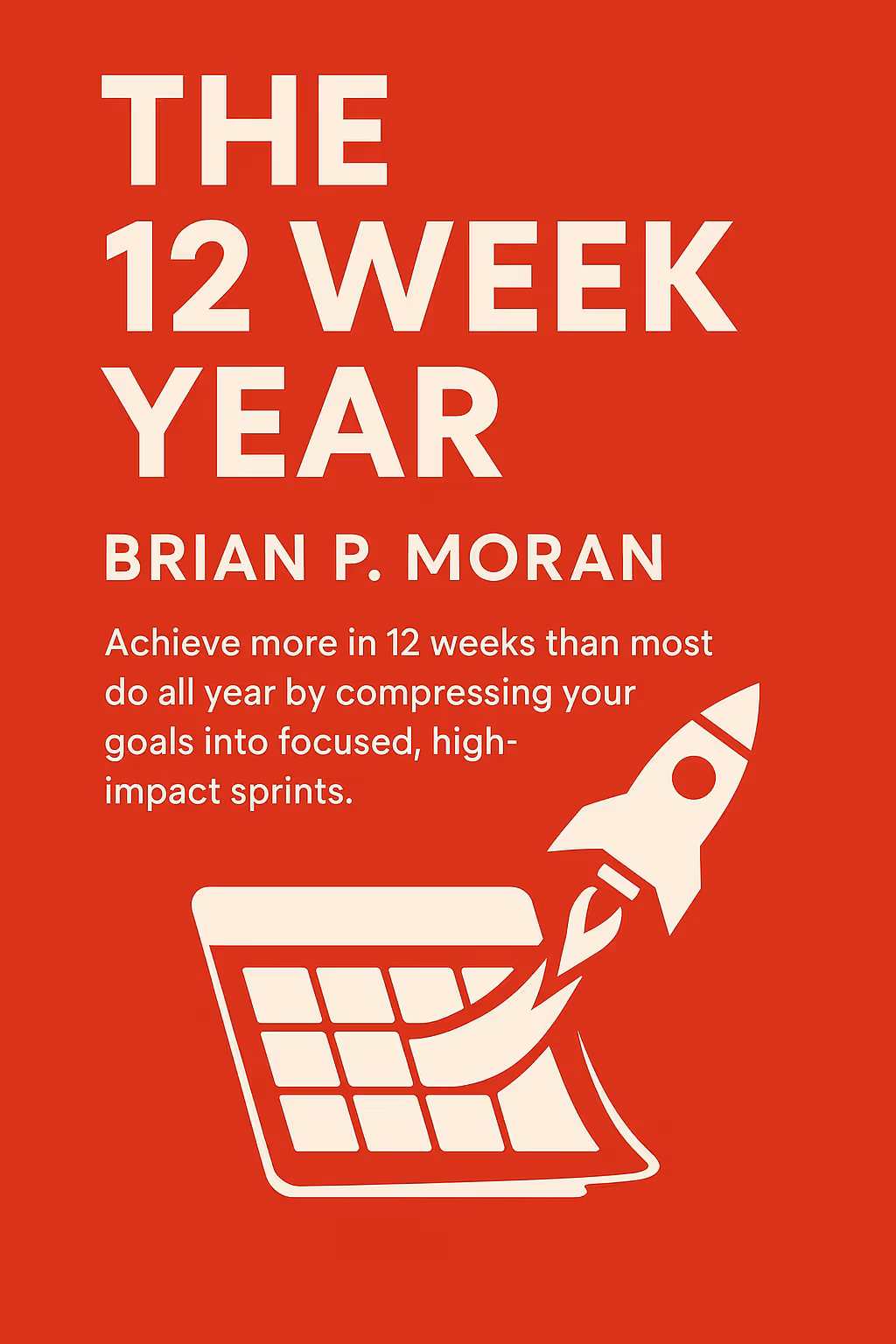 THE
12 WEEK
YEAR

BRIAN P. MORAN

Achieve more in 12 weeks than most do all year by compressing your goals into focused, high-impact sprints.